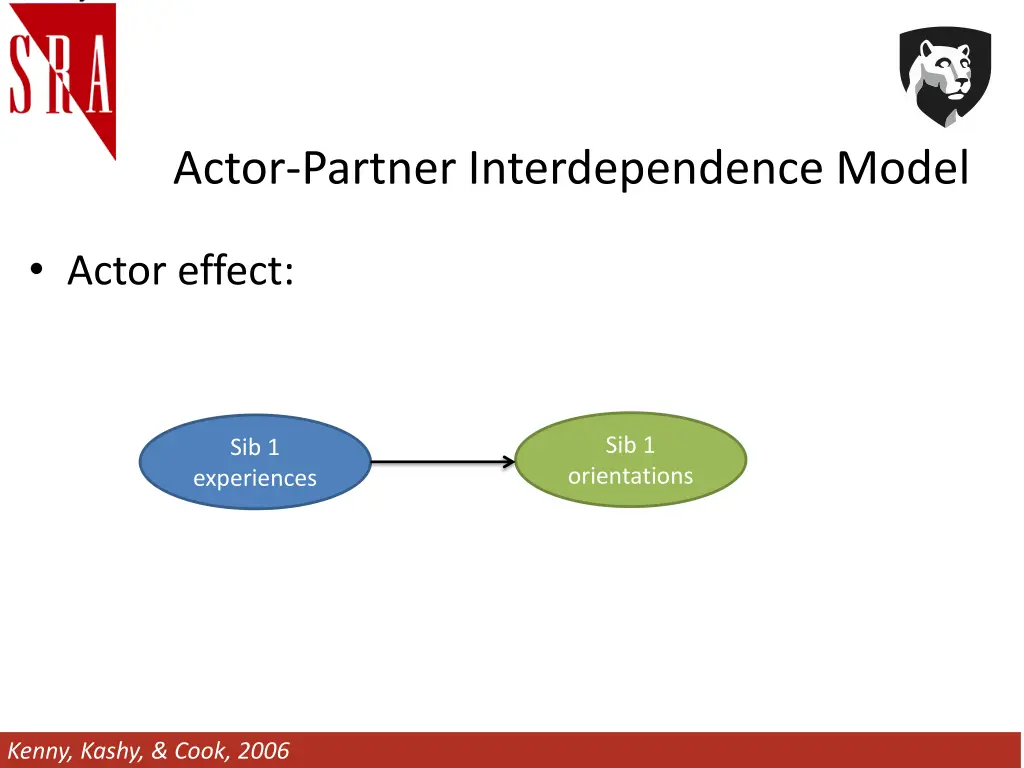 SRA

Actor-Partner Interdependence Model

• Actor effect:

Sib 1 experiences

Sib 1 orientations

Kenny, Kashy, & Cook, 2006